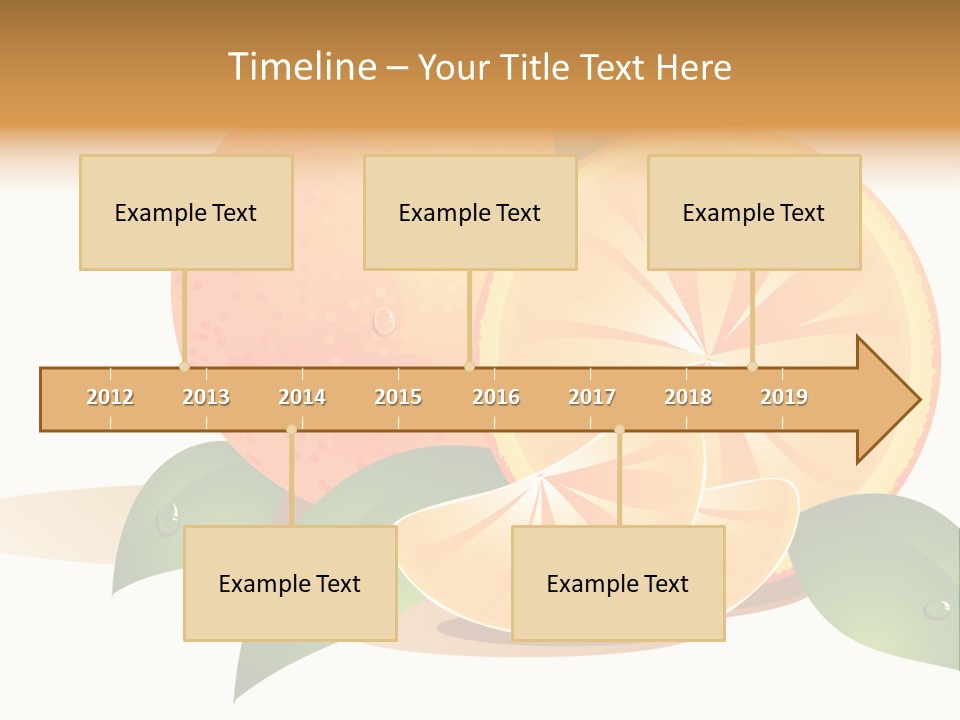 Timeline – Your Title Text Here

Example Text

Example Text

Example Text

2012 2013 2014 2015 2016 2017 2018 2019

Example Text

Example Text